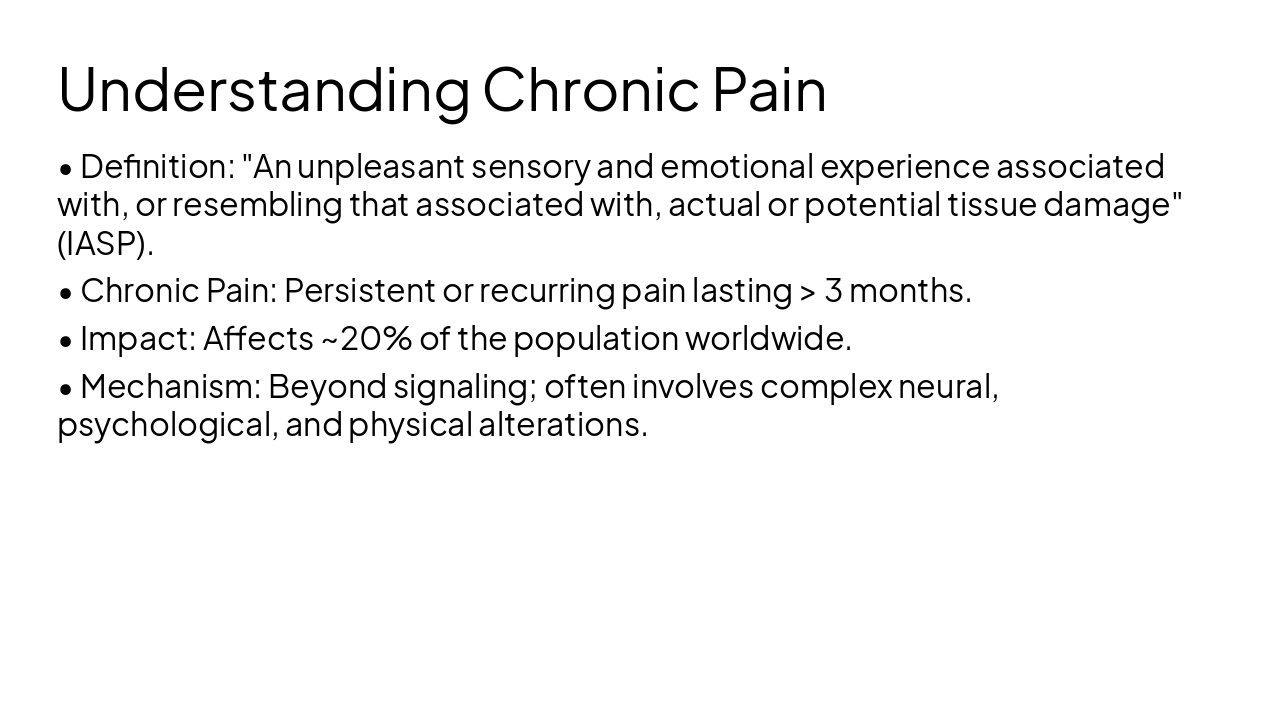 Understanding Chronic Pain

• Definition: "An unpleasant sensory and emotional experience associated with, or resembling that associated with, actual or potential tissue damage" (IASP).

• Chronic Pain: Persistent or recurring pain lasting > 3 months.

• Impact: Affects ~20% of the population worldwide.

• Mechanism: Beyond signaling; often involves complex neural, psychological, and physical alterations.